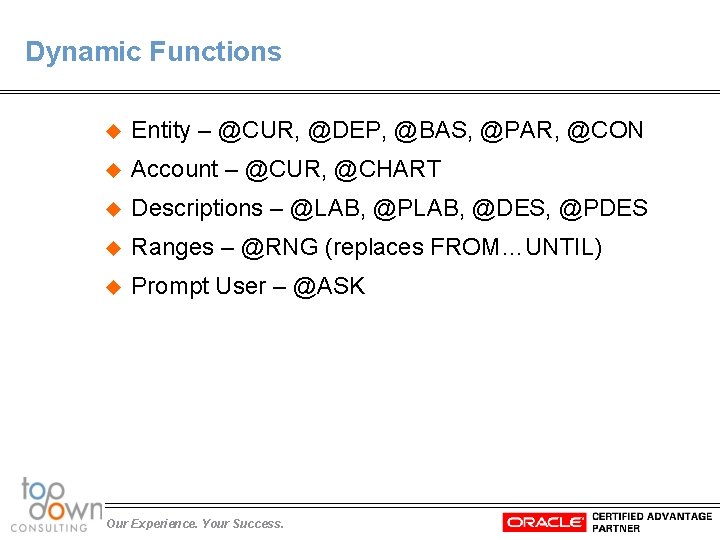 Dynamic Functions

Entity – @CUR, @DEP, @BAS, @PAR, @CON

Account – @CUR, @CHART

Descriptions – @LAB, @PLAB, @DES, @PDES

Ranges – @RNG (replaces FROM…UNTIL)

Prompt User – @ASK

top down CONSULTING

Our Experience. Your Success.

ORACLE CERTIFIED ADVANTAGE PARTNER